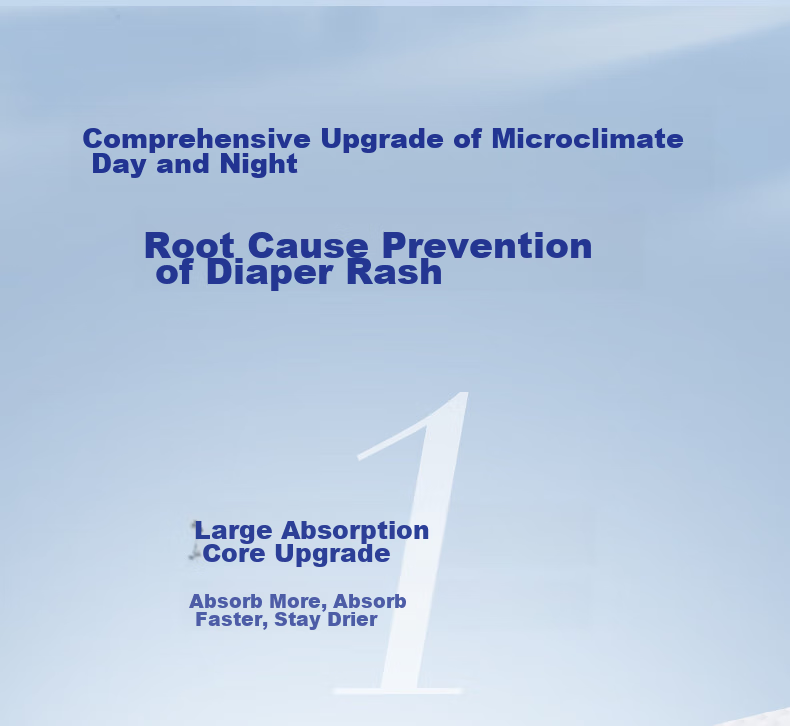 Comprehensive Upgrade of Microclimate Day and Night

Root Cause Prevention of Diaper Rash

1

Large Absorption Core Upgrade

Absorb More, Absorb Faster, Stay Drier